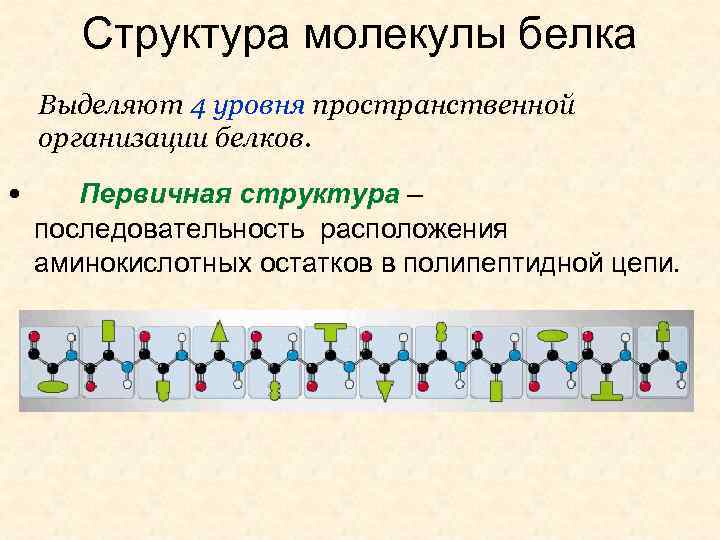 Структура молекулы белка

Выделяют 4 уровня пространственной организации белков.

• Первичная структура – последовательность расположения аминокислотных остатков в полипептидной цепи.